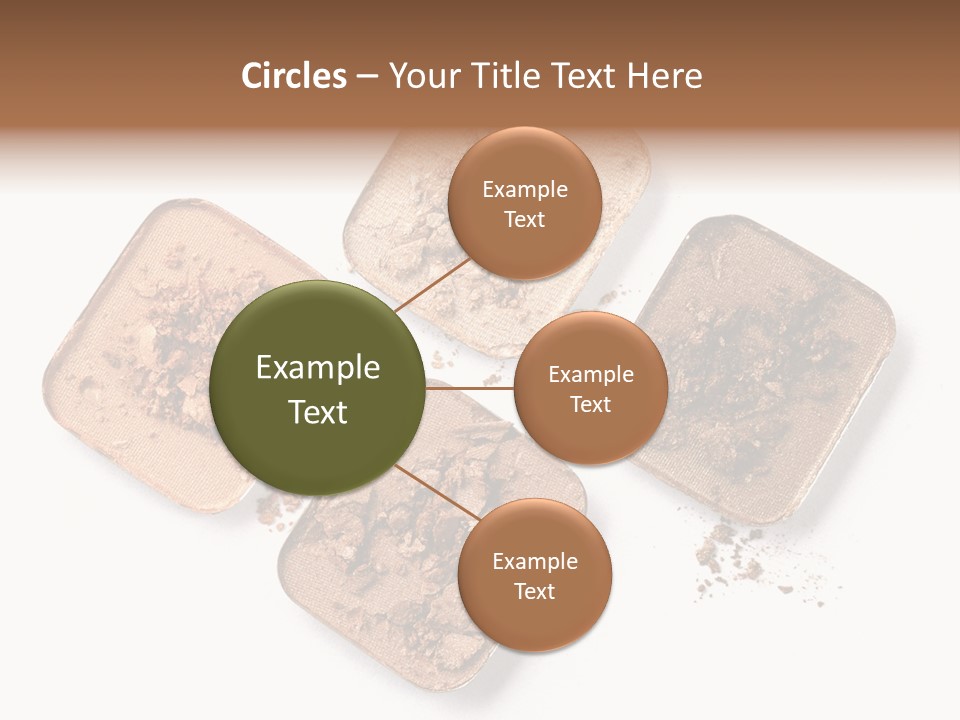 Circles – Your Title Text Here

Example Text

Example Text

Example Text

Example Text